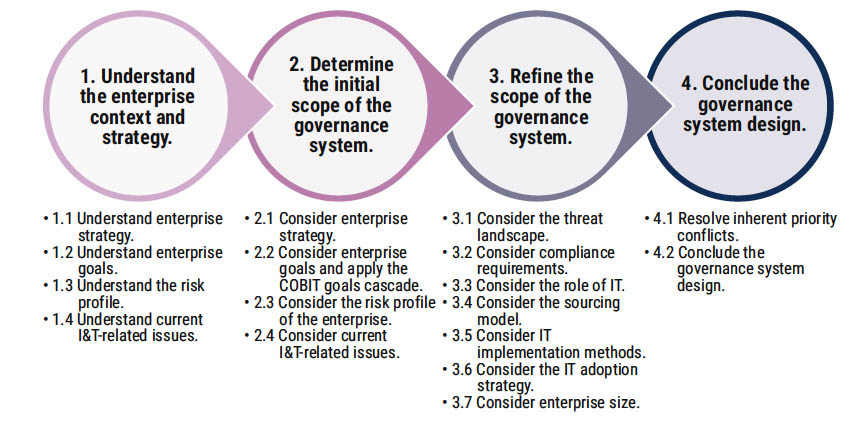 1. Understand the enterprise context and strategy.

2. Determine the initial scope of the governance system.

3. Refine the scope of the governance system.

4. Conclude the governance system design.

• 1.1 Understand enterprise strategy.
• 1.2 Understand enterprise goals.
• 1.3 Understand the risk profile.
• 1.4 Understand current I&T-related issues.

• 2.1 Consider enterprise strategy.
• 2.2 Consider enterprise goals and apply the COBIT goals cascade.
• 2.3 Consider the risk profile of the enterprise.
• 2.4 Consider current I&T-related issues.

• 3.1 Consider the threat landscape.
• 3.2 Consider compliance requirements.
• 3.3 Consider the role of IT.
• 3.4 Consider the sourcing model.
• 3.5 Consider IT implementation methods.
• 3.6 Consider the IT adoption strategy.
• 3.7 Consider enterprise size.

• 4.1 Resolve inherent priority conflicts.
• 4.2 Conclude the governance system design.